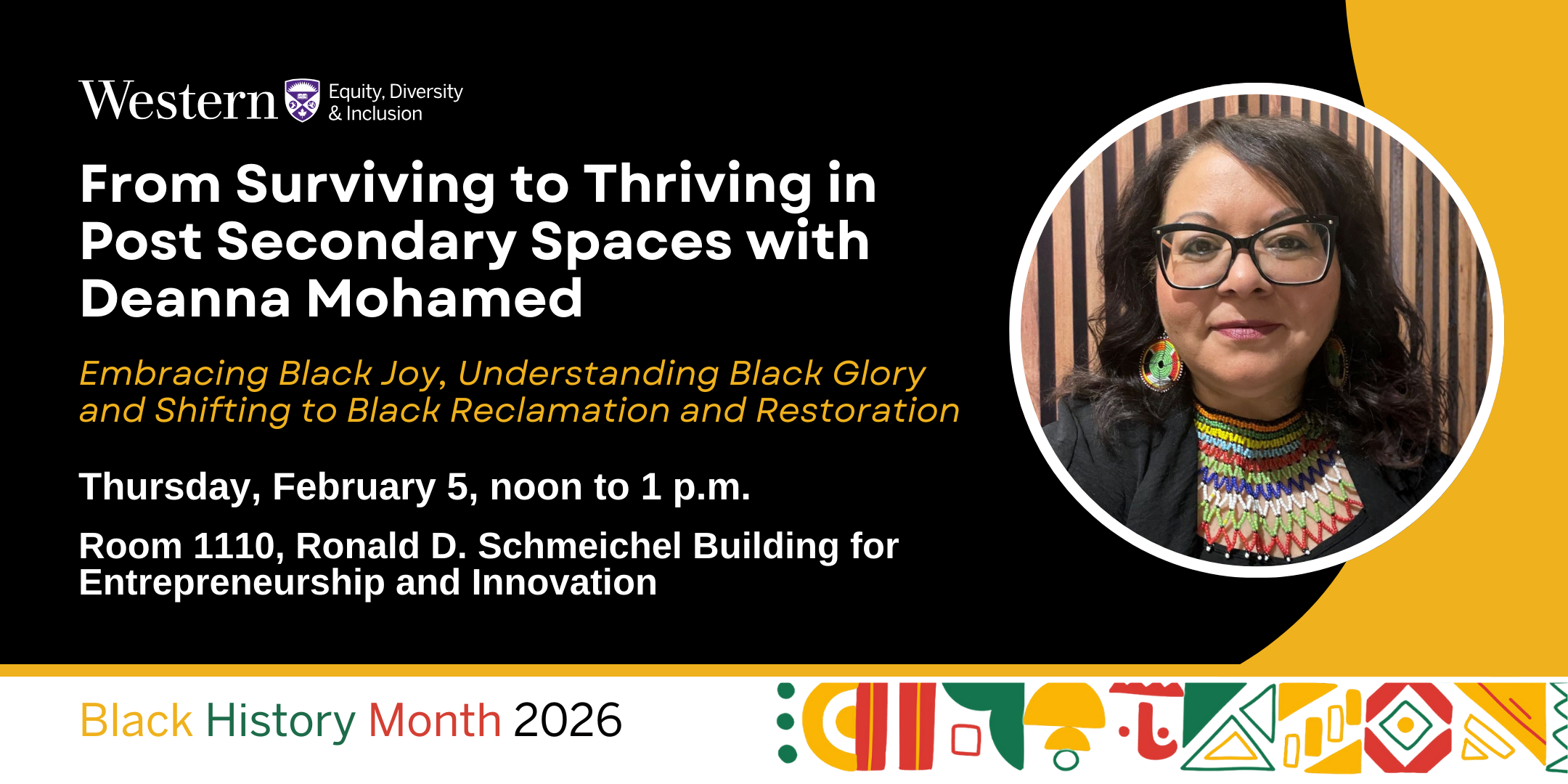 Western Equity, Diversity & Inclusion

From Surviving to Thriving in Post Secondary Spaces with Deanna Mohamed

Embracing Black Joy, Understanding Black Glory and Shifting to Black Reclamation and Restoration

Thursday, February 5, noon to 1 p.m.

Room 1110, Ronald D. Schmeichel Building for Entrepreneurship and Innovation

Black History Month 2026